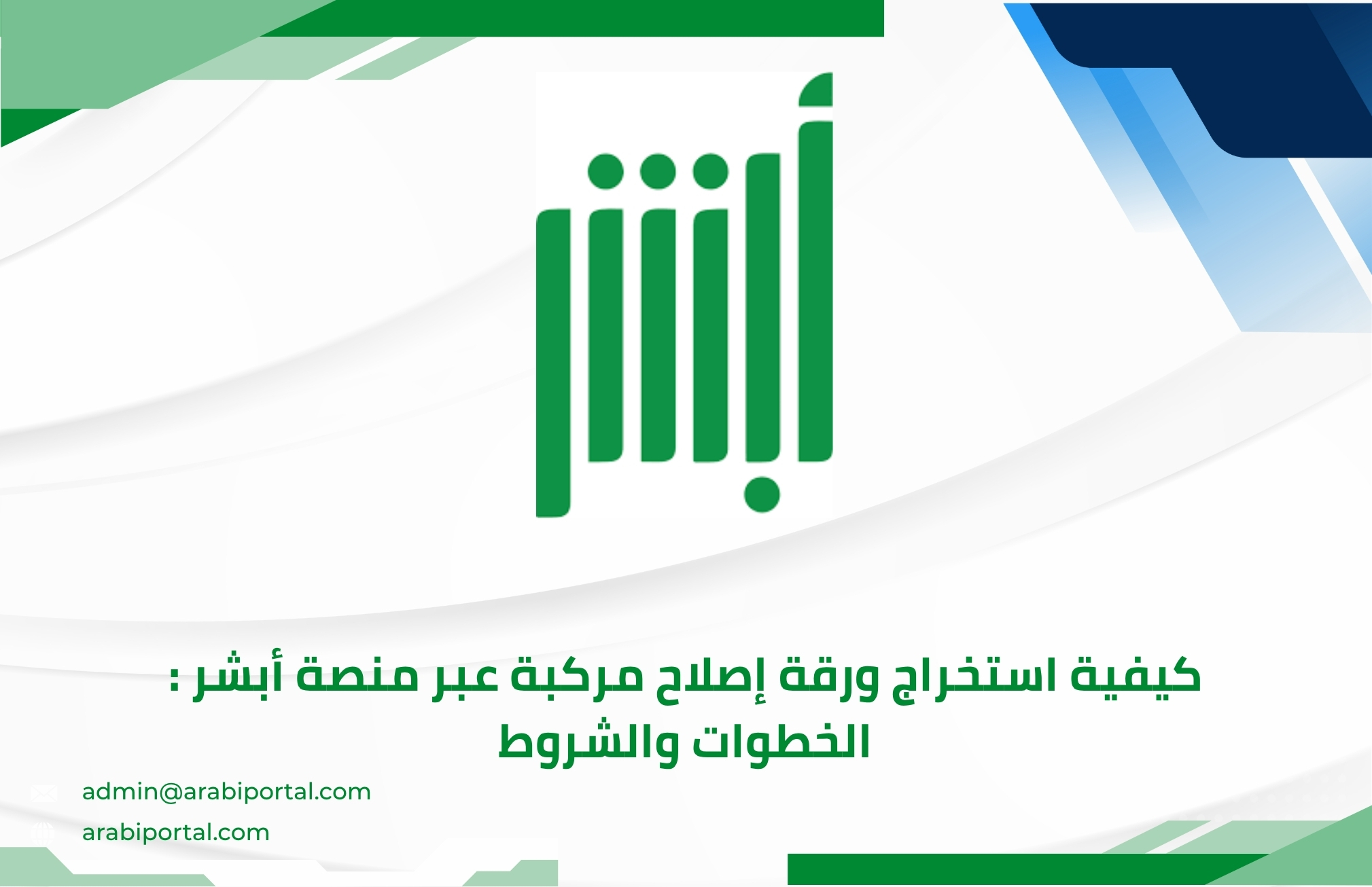 أبشر

كيفية استخراج ورقة إصلاح مركبة عبر منصة أبشر : الخطوات والشروط

admin@arabiportal.com
arabiportal.com